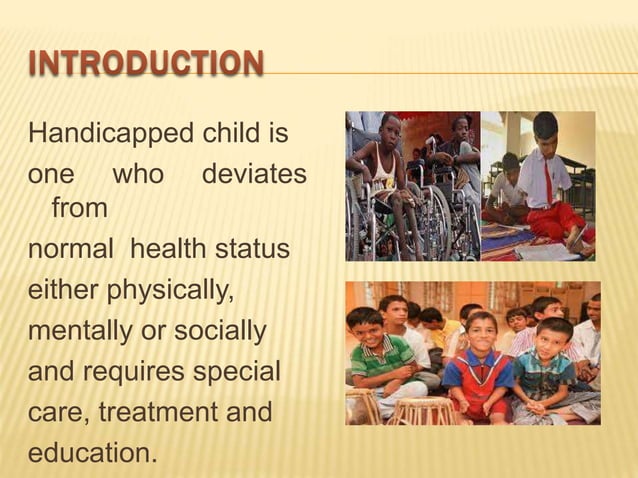 INTRODUCTION

Handicapped child is one who deviates from normal health status either physically, mentally or socially and requires special care, treatment and education.